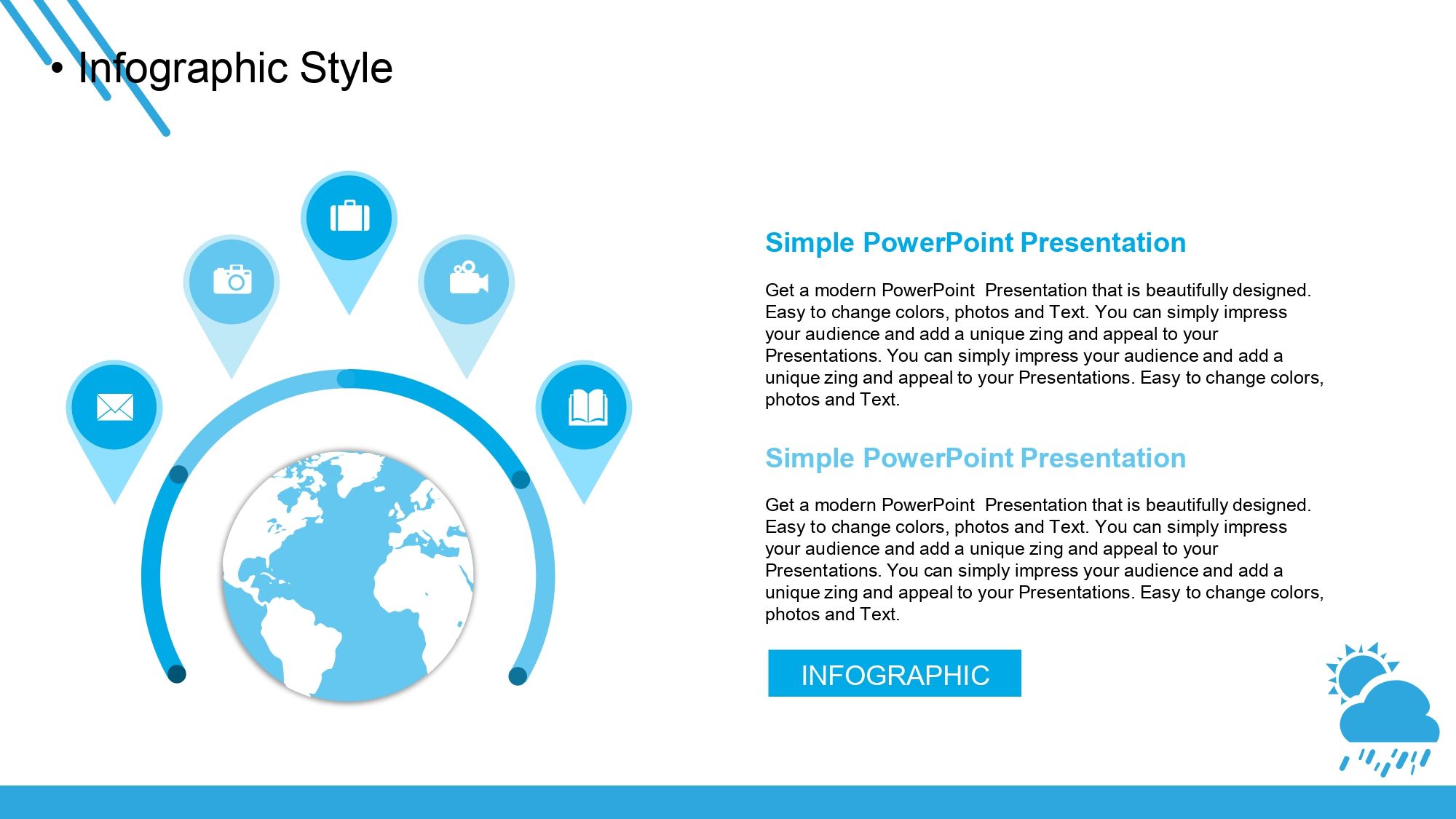 • Infographic Style

Simple PowerPoint Presentation

Get a modern PowerPoint Presentation that is beautifully designed. Easy to change colors, photos and Text. You can simply impress your audience and add a unique zing and appeal to your Presentations. You can simply impress your audience and add a unique zing and appeal to your Presentations. Easy to change colors, photos and Text.

Simple PowerPoint Presentation

Get a modern PowerPoint Presentation that is beautifully designed. Easy to change colors, photos and Text. You can simply impress your audience and add a unique zing and appeal to your Presentations. You can simply impress your audience and add a unique zing and appeal to your Presentations. Easy to change colors, photos and Text.

INFOGRAPHIC